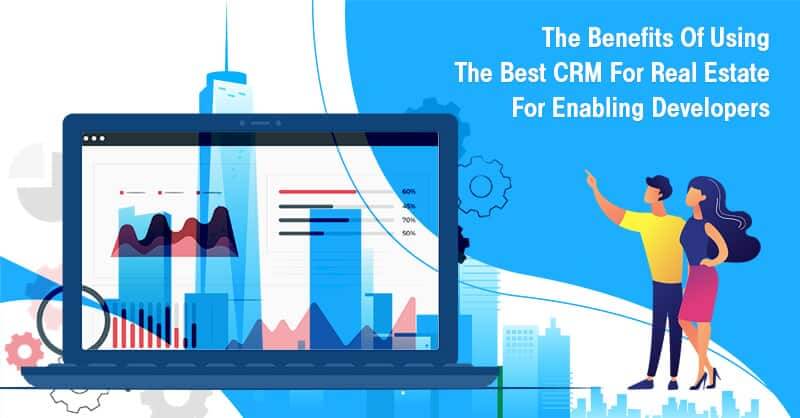 The Benefits Of Using
The Best CRM For Real Estate
For Enabling Developers

60%
45%
70%
50%